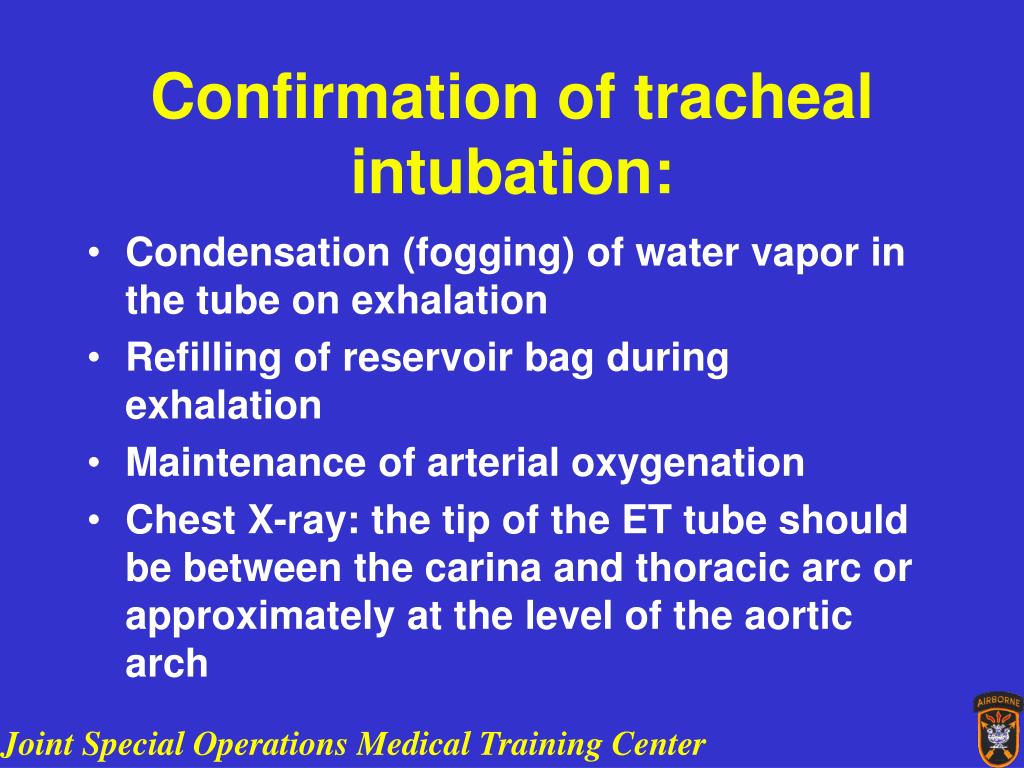 Confirmation of tracheal intubation:

• Condensation (fogging) of water vapor in the tube on exhalation
• Refilling of reservoir bag during exhalation
• Maintenance of arterial oxygenation
• Chest X-ray: the tip of the ET tube should be between the carina and thoracic arc or approximately at the level of the aortic arch

Joint Special Operations Medical Training Center

AIRBORNE